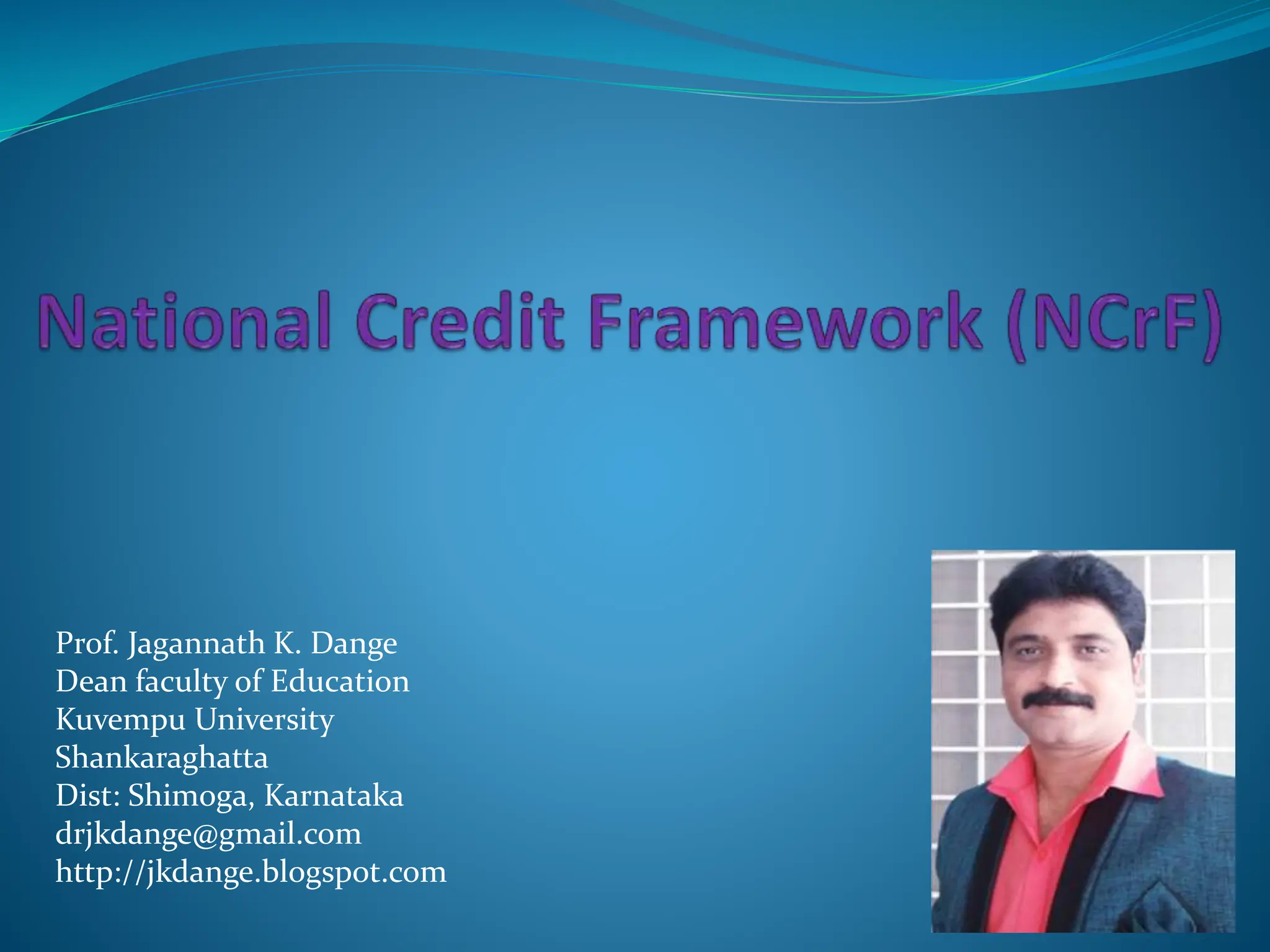 National Credit Framework (NCrF)

Prof. Jagannath K. Dange
Dean faculty of Education
Kuvempu University
Shankaraghatta
Dist: Shimoga, Karnataka
drjkdange@gmail.com
http://jkdange.blogspot.com